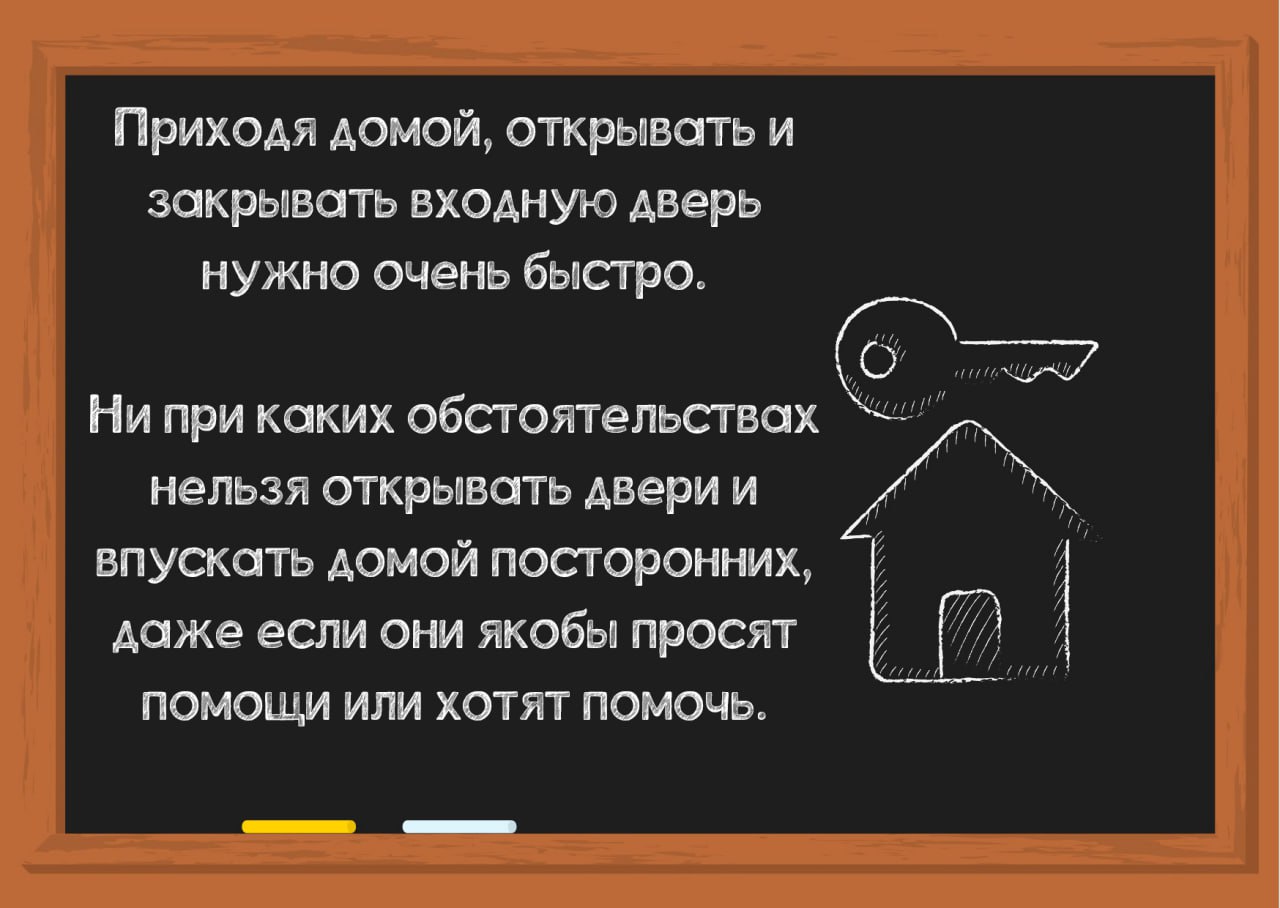 Приходя домой, открывать и закрывать входную дверь нужно очень быстро.

Ни при каких обстоятельствах нельзя открывать двери и впускать домой посторонних, даже если они якобы просят помощи или хотят помочь.